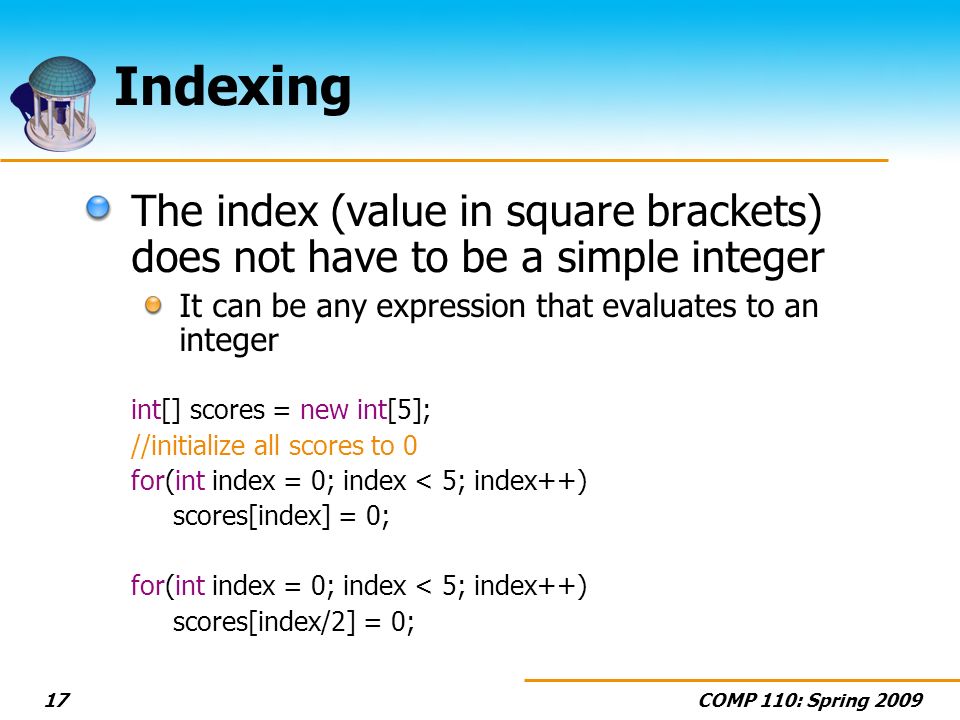 Indexing

The index (value in square brackets) does not have to be a simple integer

It can be any expression that evaluates to an integer

int[] scores = new int[5];
//initialize all scores to 0
for(int index = 0; index < 5; index++)
    scores[index] = 0;

for(int index = 0; index < 5; index++)
    scores[index/2] = 0;

17

COMP 110: Spring 2009